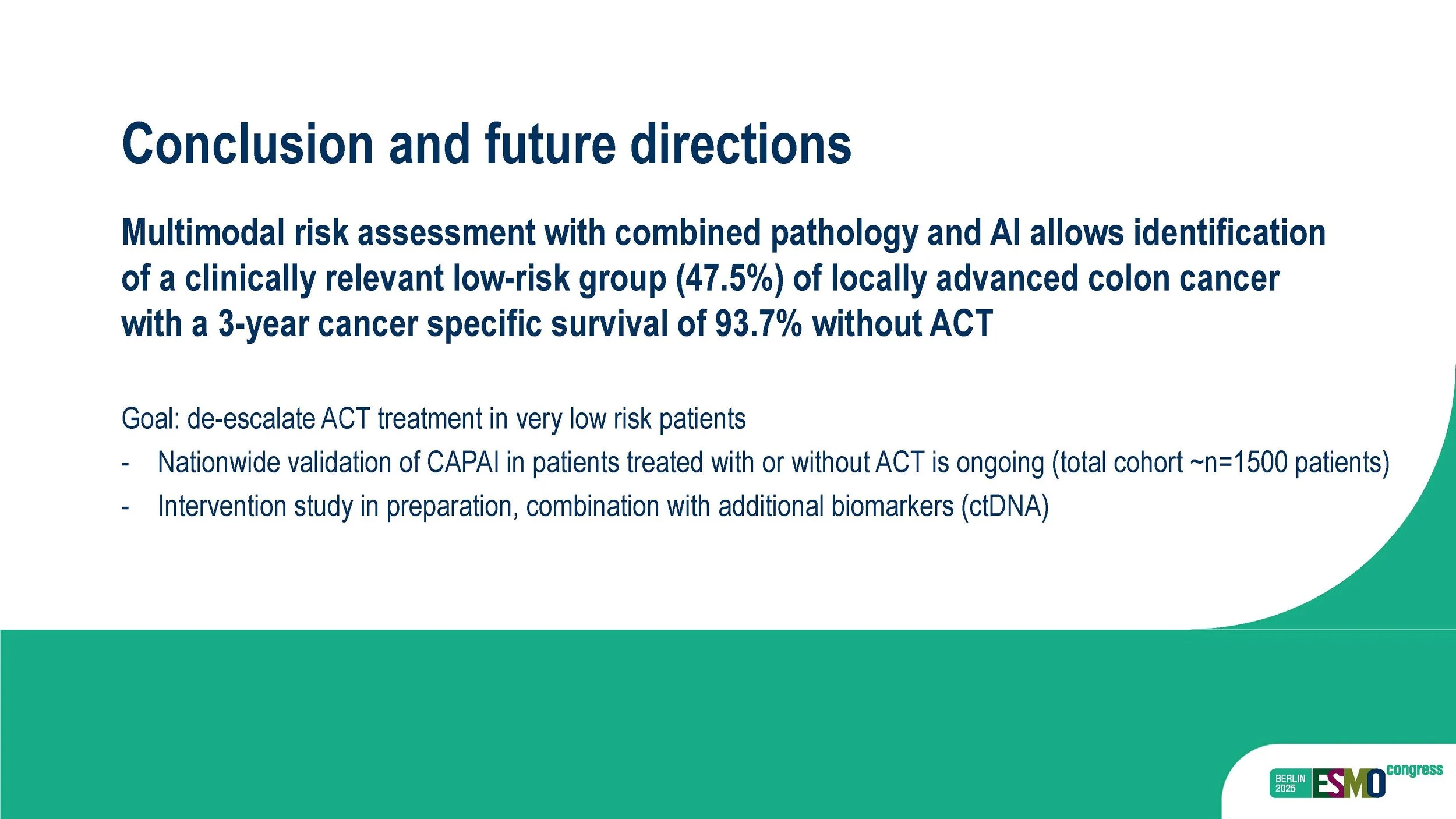 Conclusion and future directions

Multimodal risk assessment with combined pathology and AI allows identification of a clinically relevant low-risk group (47.5%) of locally advanced colon cancer with a 3-year cancer specific survival of 93.7% without ACT

Goal: de-escalate ACT treatment in very low risk patients
- Nationwide validation of CAPAI in patients treated with or without ACT is ongoing (total cohort ~n=1500 patients)
- Intervention study in preparation, combination with additional biomarkers (ctDNA)

BERLIN 2025 ESMO congress